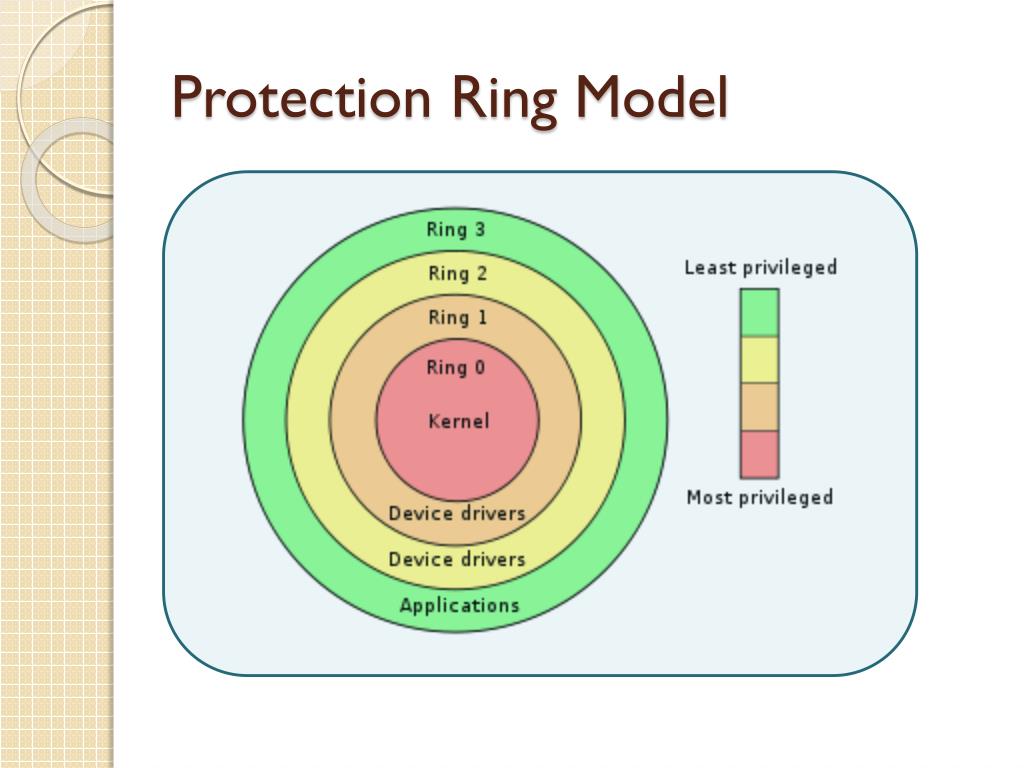 Protection Ring Model

Ring 3

Ring 2

Ring 1

Ring 0

Kernel

Device drivers

Device drivers

Applications

Least privileged

Most privileged